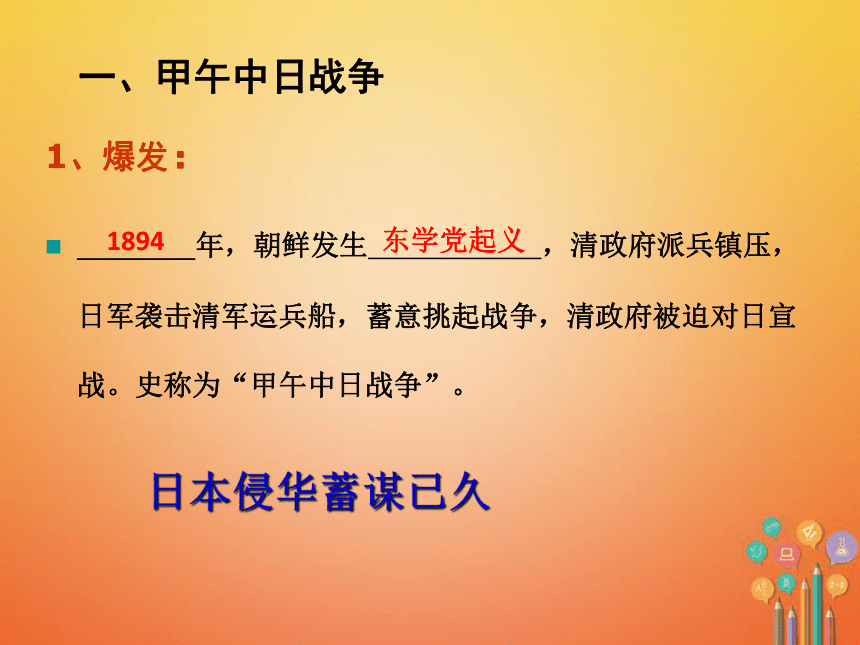 一、甲午中日战争

1、爆发：

1894年，朝鲜发生东学党起义，清政府派兵镇压，日军袭击清军运兵船，蓄意挑起战争，清政府被迫对日宣战。史称为“甲午中日战争”。

日本侵华蓄谋已久